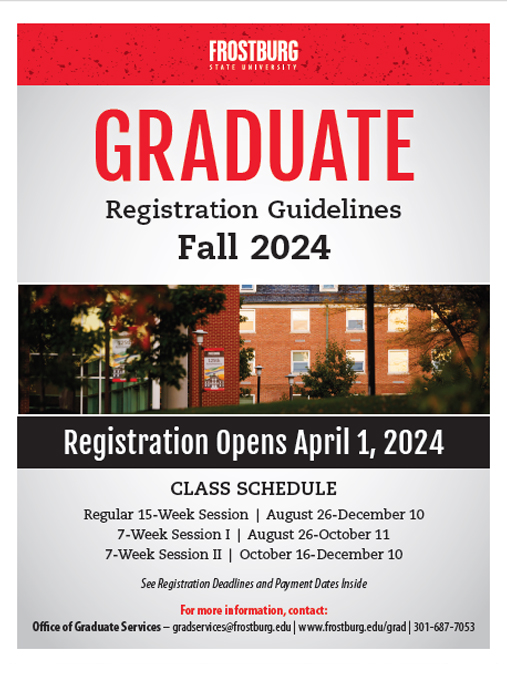 FROSTBURG
STATE UNIVERSITY

GRADUATE

Registration Guidelines
Fall 2024

Registration Opens April 1, 2024

CLASS SCHEDULE

Regular 15-Week Session | August 26-December 10
7-Week Session I | August 26-October 11
7-Week Session II | October 16-December 10

See Registration Deadlines and Payment Dates Inside

For more information, contact:
Office of Graduate Services – gradservices@frostburg.edu | www.frostburg.edu/grad | 301-687-7053